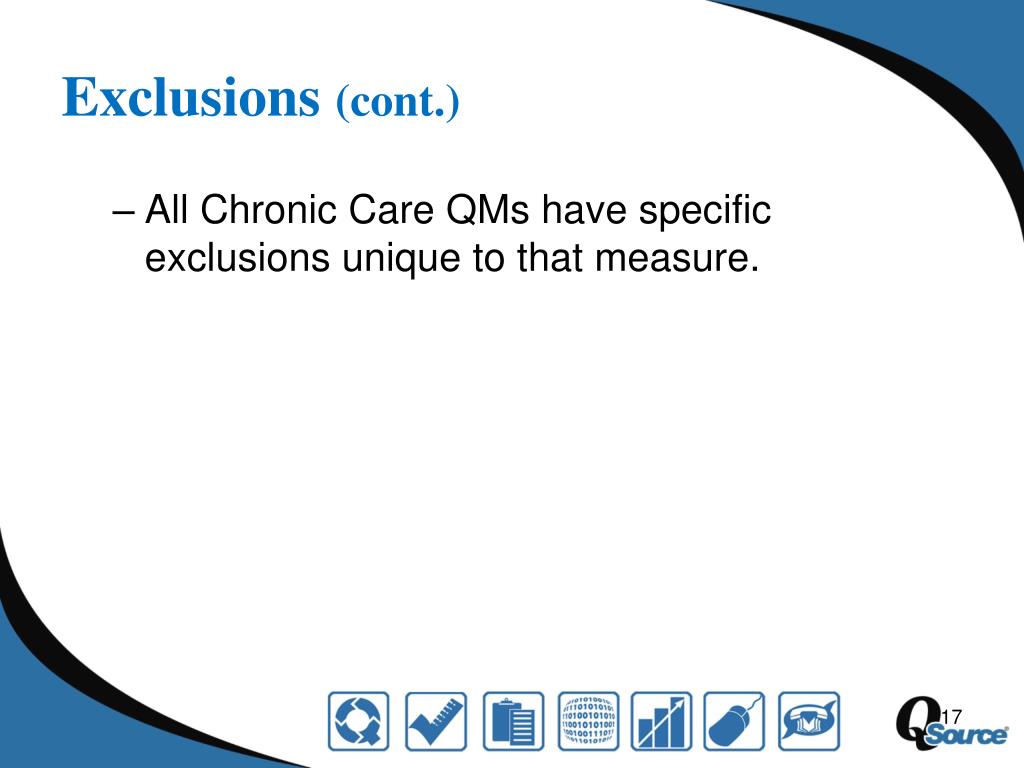 Exclusions (cont.)

– All Chronic Care QMs have specific exclusions unique to that measure.

17

QSource